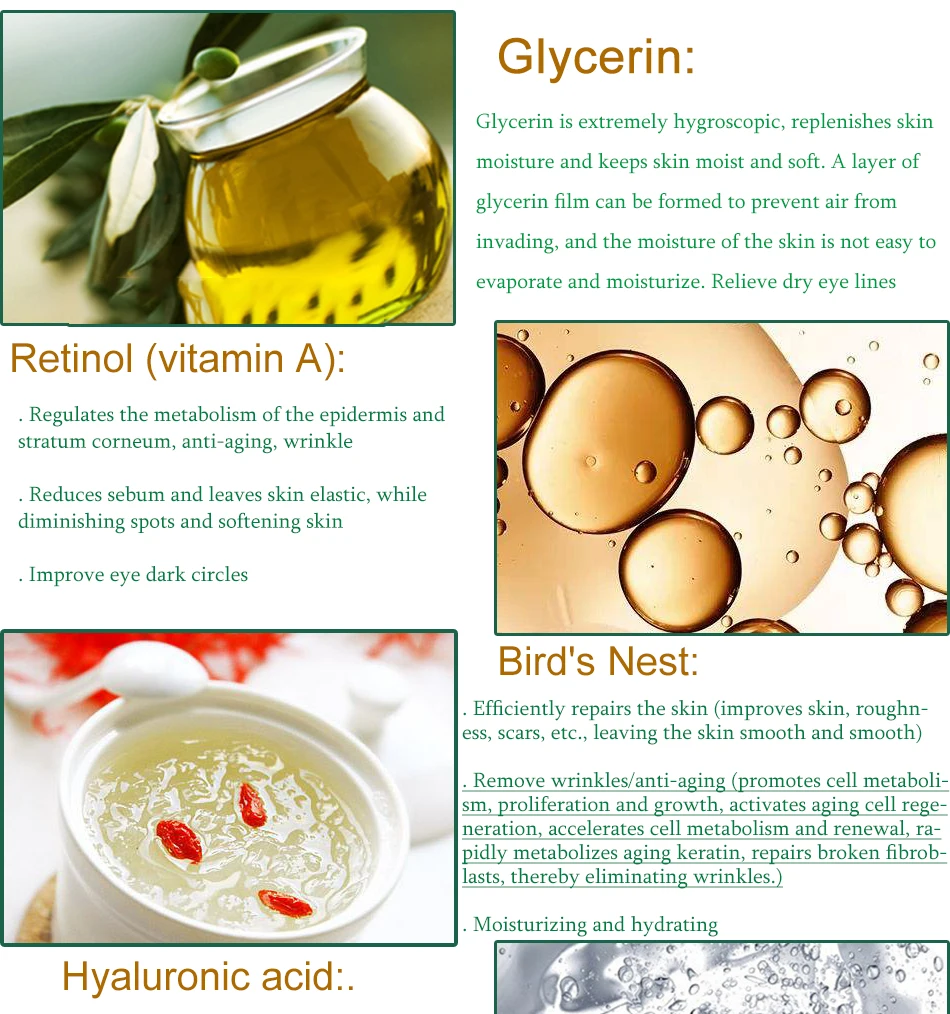 Glycerin:

Glycerin is extremely hygroscopic, replenishes skin moisture and keeps skin moist and soft. A layer of glycerin film can be formed to prevent air from invading, and the moisture of the skin is not easy to evaporate and moisturize. Relieve dry eye lines

Retinol (vitamin A):

. Regulates the metabolism of the epidermis and stratum corneum, anti-aging, wrinkle

. Reduces sebum and leaves skin elastic, while diminishing spots and softening skin

. Improve eye dark circles

Bird's Nest:

. Efficiently repairs the skin (improves skin, roughness, scars, etc., leaving the skin smooth and smooth)

. Remove wrinkles/anti-aging (promotes cell metabolism, proliferation and growth, activates aging cell regeneration, accelerates cell metabolism and renewal, rapidly metabolizes aging keratin, repairs broken fibroblasts, thereby eliminating wrinkles.)

. Moisturizing and hydrating

Hyaluronic acid:.